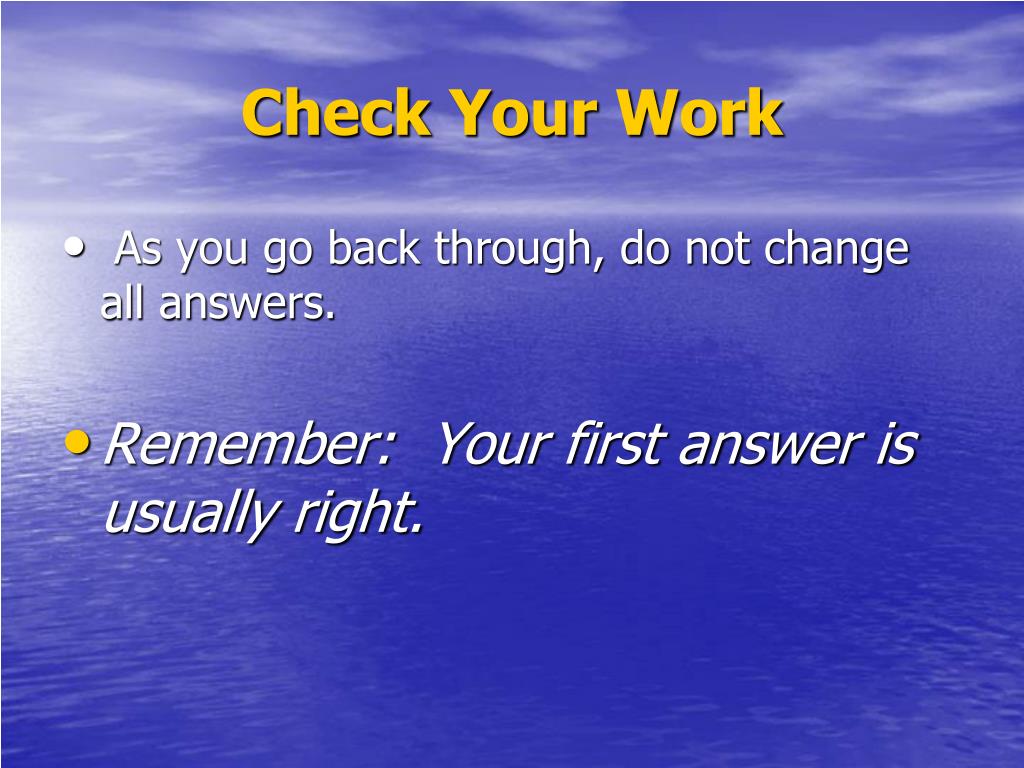 Check Your Work

• As you go back through, do not change all answers.

• Remember: Your first answer is usually right.